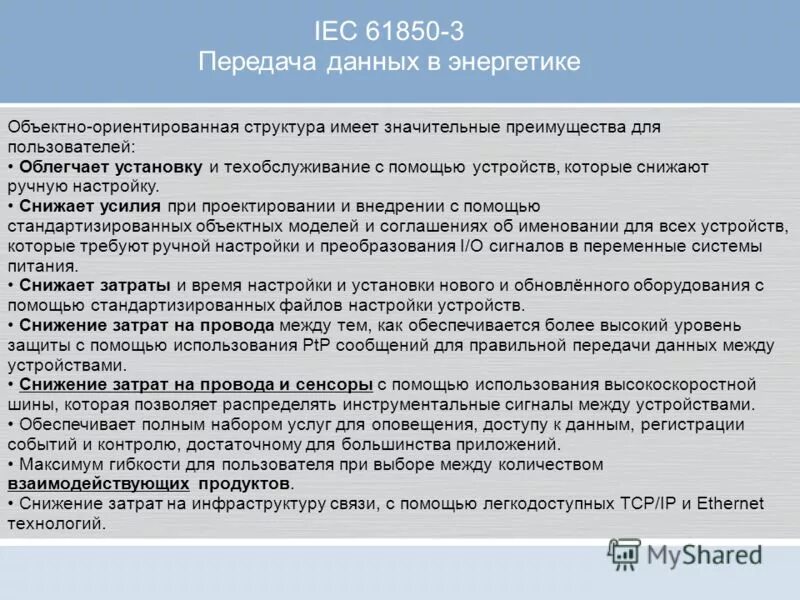 IEC 61850-3
Передача данных в энергетике

Объектно-ориентированная структура имеет значительные преимущества для пользователей:
• Облегчает установку и техобслуживание с помощью устройств, которые снижают ручную настройку.
• Снижает усилия при проектировании и внедрении с помощью стандартизированных объектных моделей и соглашениях об именовании для всех устройств, которые требуют ручной настройки и преобразования I/O сигналов в переменные системы питания.
• Снижает затраты и время настройки и установки нового и обновлённого оборудования с помощью стандартизированных файлов настройки устройств.
• Снижение затрат на провода между тем, как обеспечивается более высокий уровень защиты с помощью использования PtP сообщений для правильной передачи данных между устройствами.
• Снижение затрат на провода и сенсоры с помощью использования высокоскоростной шины, которая позволяет распределять инструментальные сигналы между устройствами.
• Обеспечивает полным набором услуг для оповещения, доступу к данным, регистрации событий и контролю, достаточному для большинства приложений.
• Максимум гибкости для пользователя при выборе между количеством взаимодействующих продуктов.
• Снижение затрат на инфраструктуру связи, с помощью легкодоступных TCP/IP и Ethernet технологий.

MyShared